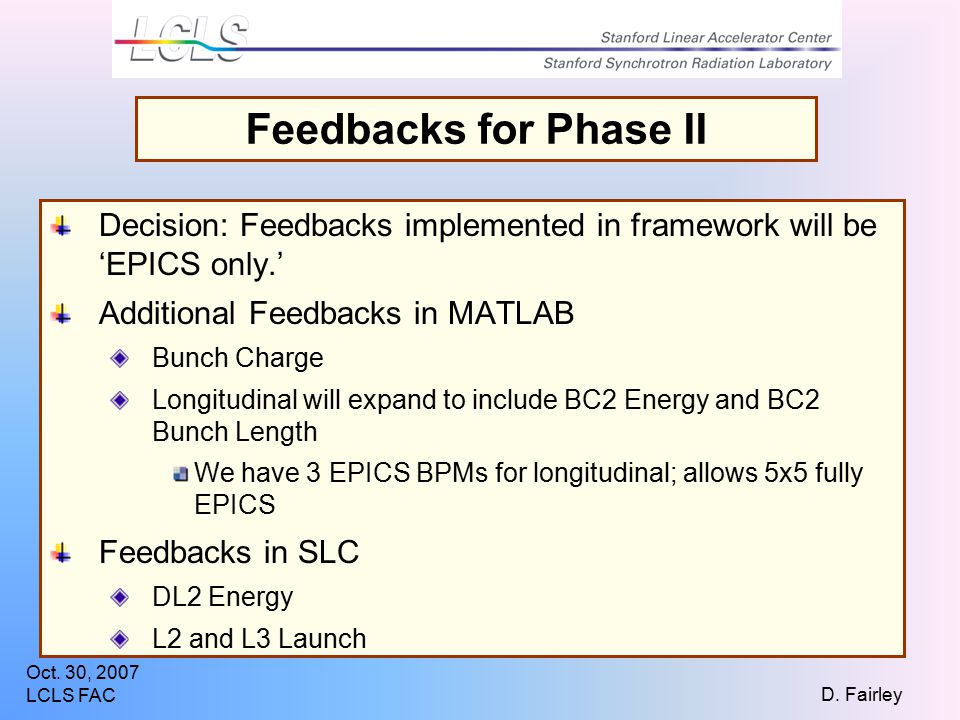 LCLS
Stanford Linear Accelerator Center
Stanford Synchrotron Radiation Laboratory

Feedbacks for Phase II

Decision: Feedbacks implemented in framework will be ‘EPICS only.’

Additional Feedbacks in MATLAB

Bunch Charge

Longitudinal will expand to include BC2 Energy and BC2 Bunch Length

We have 3 EPICS BPMs for longitudinal; allows 5x5 fully EPICS

Feedbacks in SLC

DL2 Energy

L2 and L3 Launch

Oct. 30, 2007
LCLS FAC

D. Fairley